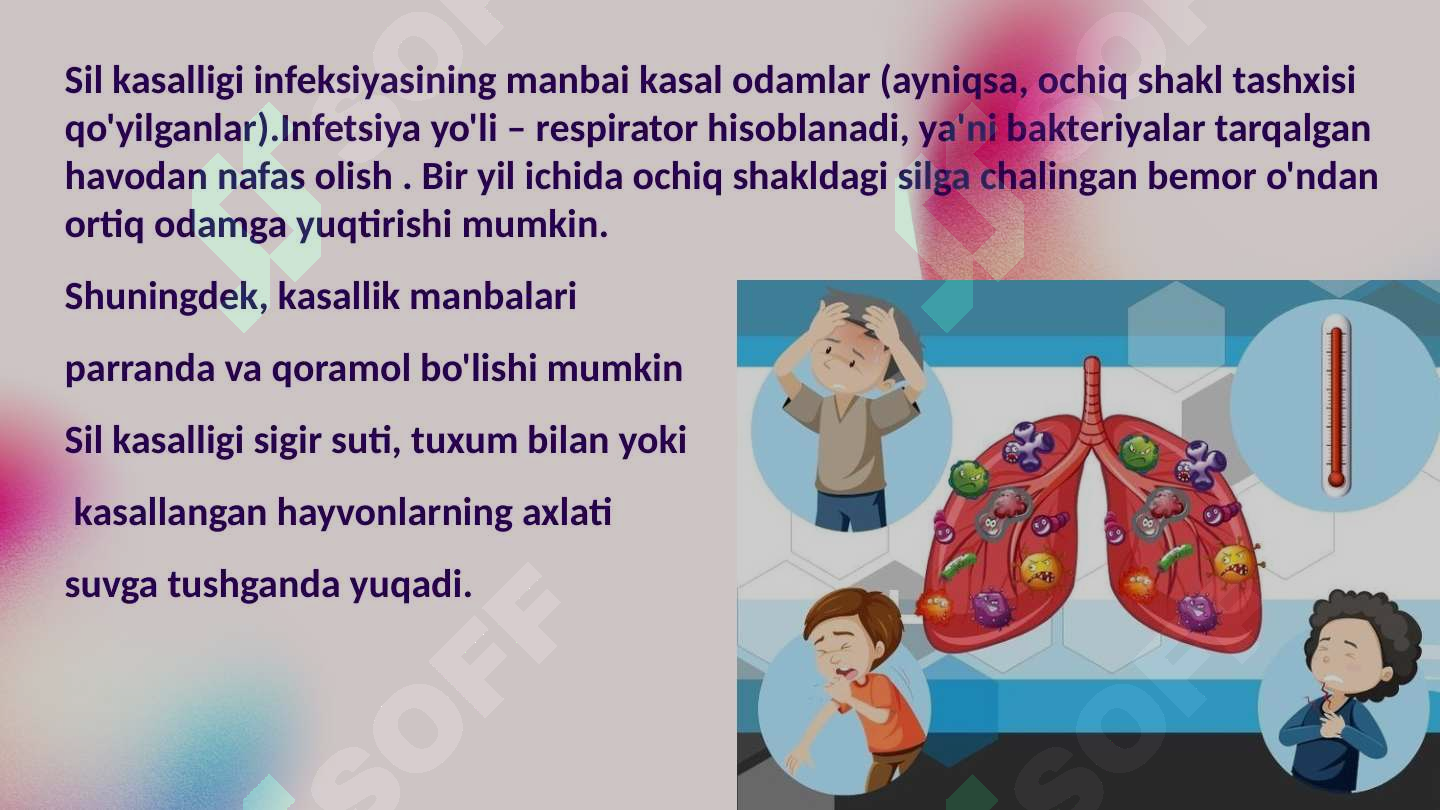 Sil kasalligi infeksiyasining manbai kasal odamlar (ayniqsa, ochiq shakl tashxisi qo'yilganlar).Infetsiya yo'li – respirator hisoblanadi, ya'ni bakteriyalar tarqalgan havodan nafas olish . Bir yil ichida ochiq shakldagi silga chalingan bemor o'ndan ortiq odamga yuqtirishi mumkin.

Shuningdek, kasallik manbalari

parranda va qoramol bo'lishi mumkin

Sil kasalligi sigir suti, tuxum bilan yoki

kasallangan hayvonlarning axlati

suvga tushganda yuqadi.

SOFF
SOFF
SOFF
SOFF